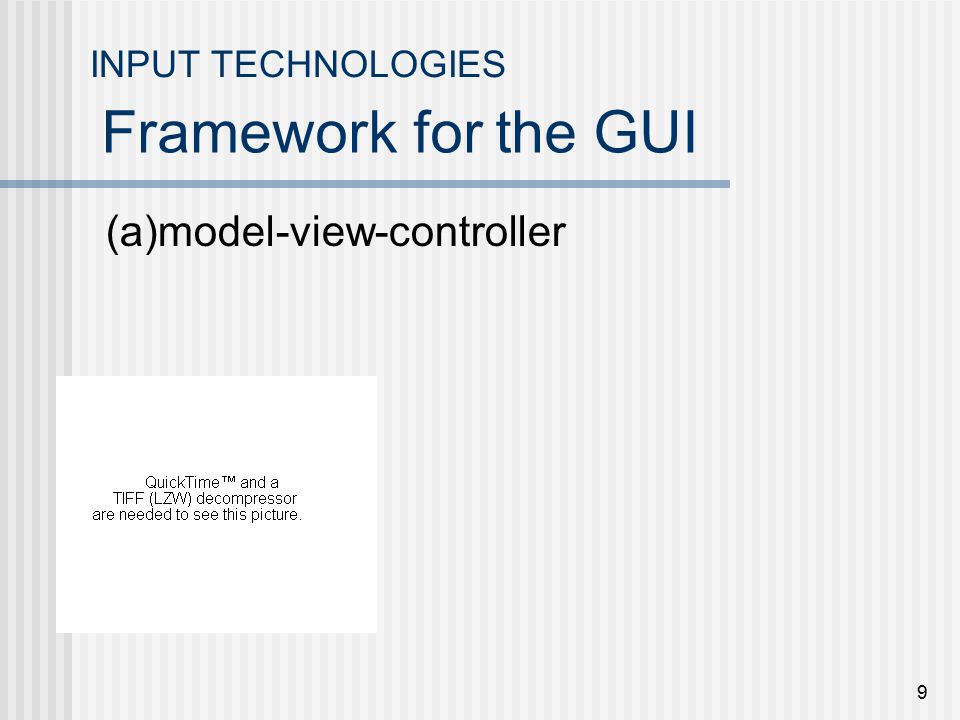 INPUT TECHNOLOGIES

Framework for the GUI

(a)model-view-controller

QuickTime™ and a
TIFF (LZW) decompressor
are needed to see this picture.

9